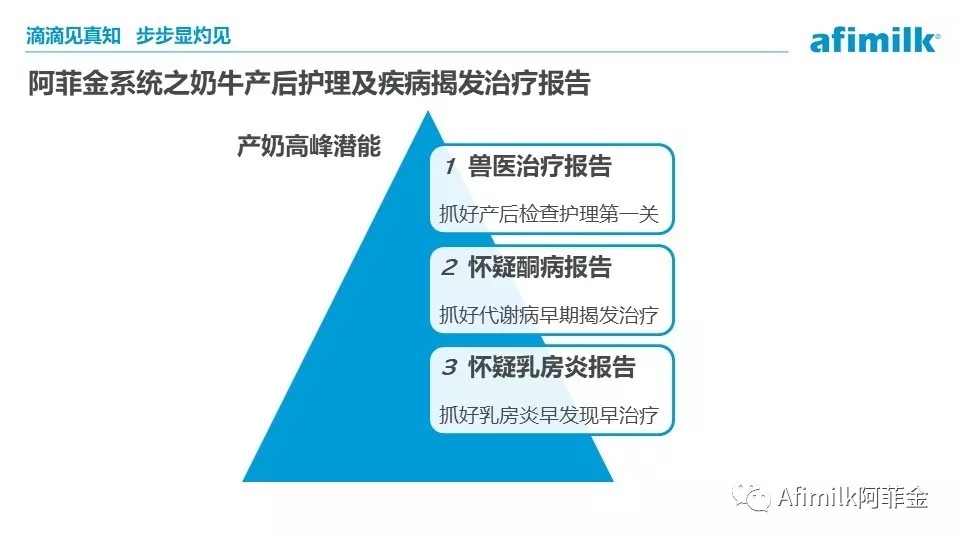 滴滴见真知 步步显灼见

afimilk®

阿菲金系统之奶牛产后护理及疾病揭发治疗报告

产奶高峰潜能

1 兽医治疗报告

抓好产后检查护理第一关

2 怀疑酮病报告

抓好代谢病早期揭发治疗

3 怀疑乳房炎报告

抓好乳房炎早发现早治疗

Afimilk阿菲金